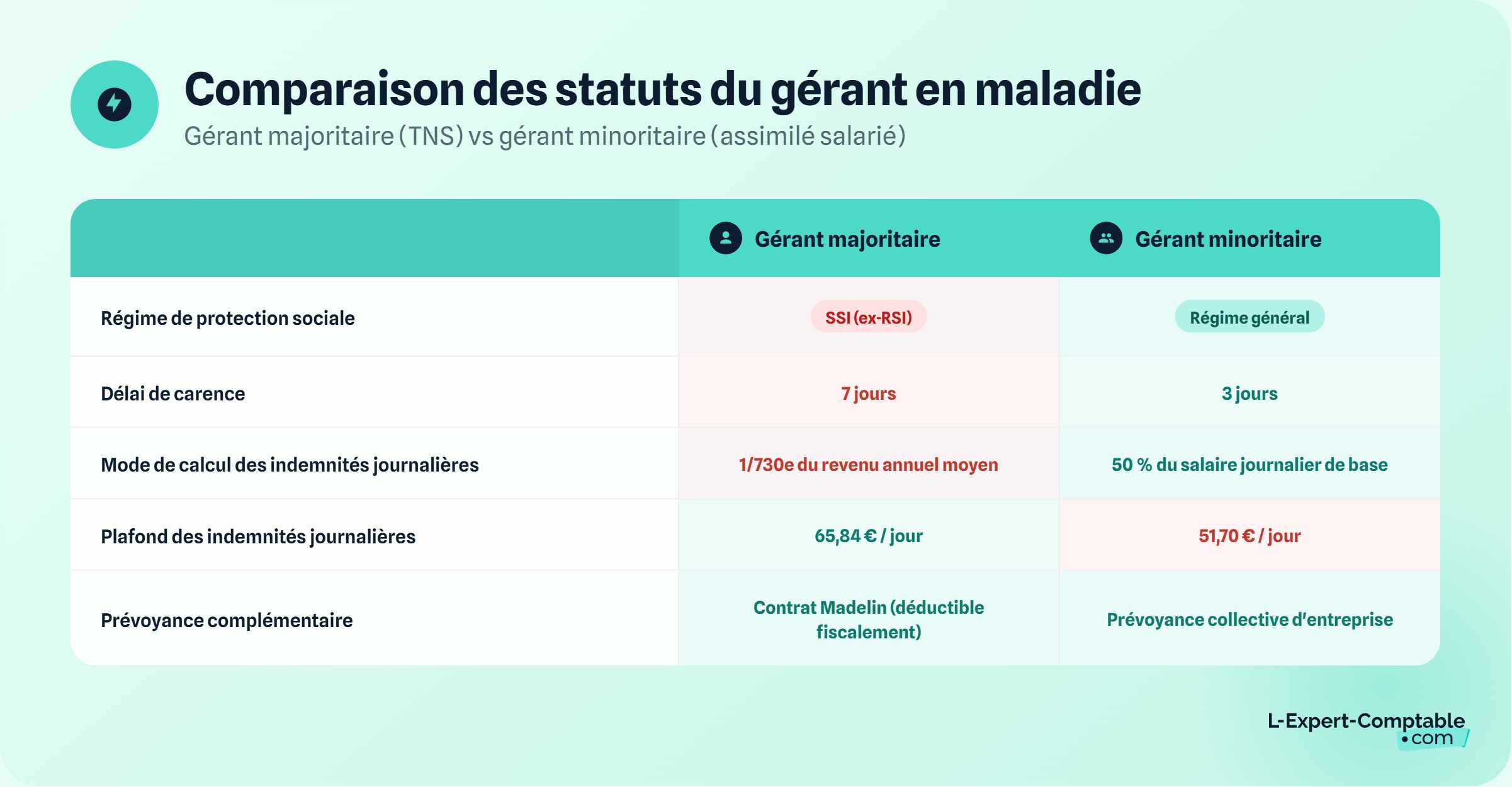 Comparaison des statuts du gérant en maladie

Gérant majoritaire (TNS) vs gérant minoritaire (assimilé salarié)

| | Gérant majoritaire | Gérant minoritaire |
|---|---|---|
| Régime de protection sociale | SSI (ex-RSI) | Régime général |
| Délai de carence | 7 jours | 3 jours |
| Mode de calcul des indemnités journalières | 1/730e du revenu annuel moyen | 50 % du salaire journalier de base |
| Plafond des indemnités journalières | 65,84 € / jour | 51,70 € / jour |
| Prévoyance complémentaire | Contrat Madelin (déductible fiscalement) | Prévoyance collective d'entreprise |

L-Expert-Comptable
•com